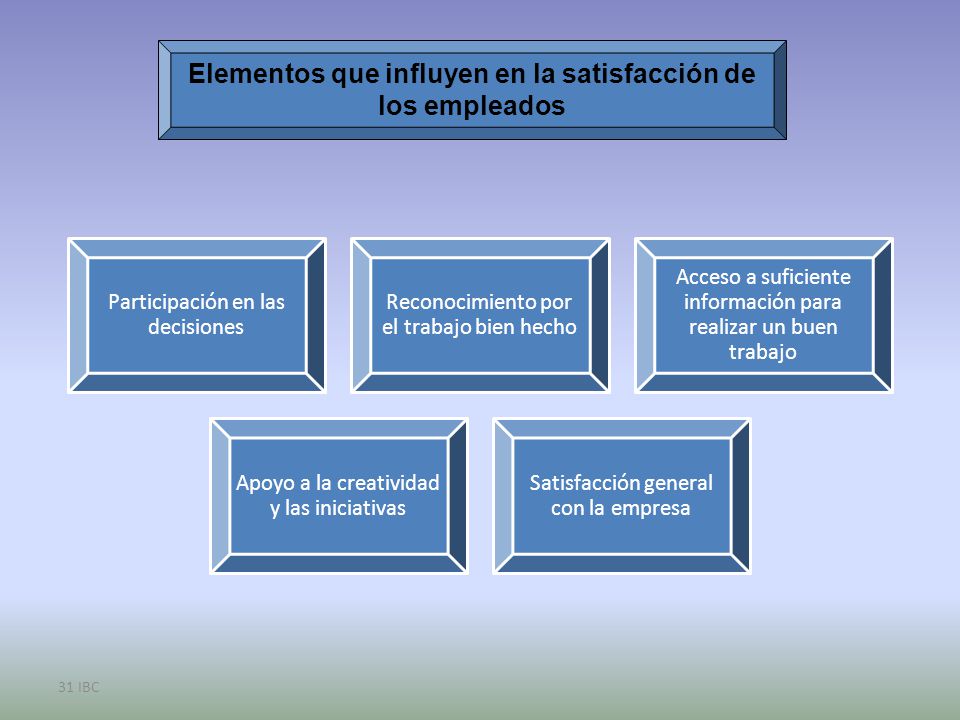 Elementos que influyen en la satisfacción de los empleados

Participación en las decisiones

Reconocimiento por el trabajo bien hecho

Acceso a suficiente información para realizar un buen trabajo

Apoyo a la creatividad y las iniciativas

Satisfacción general con la empresa

31 IBC